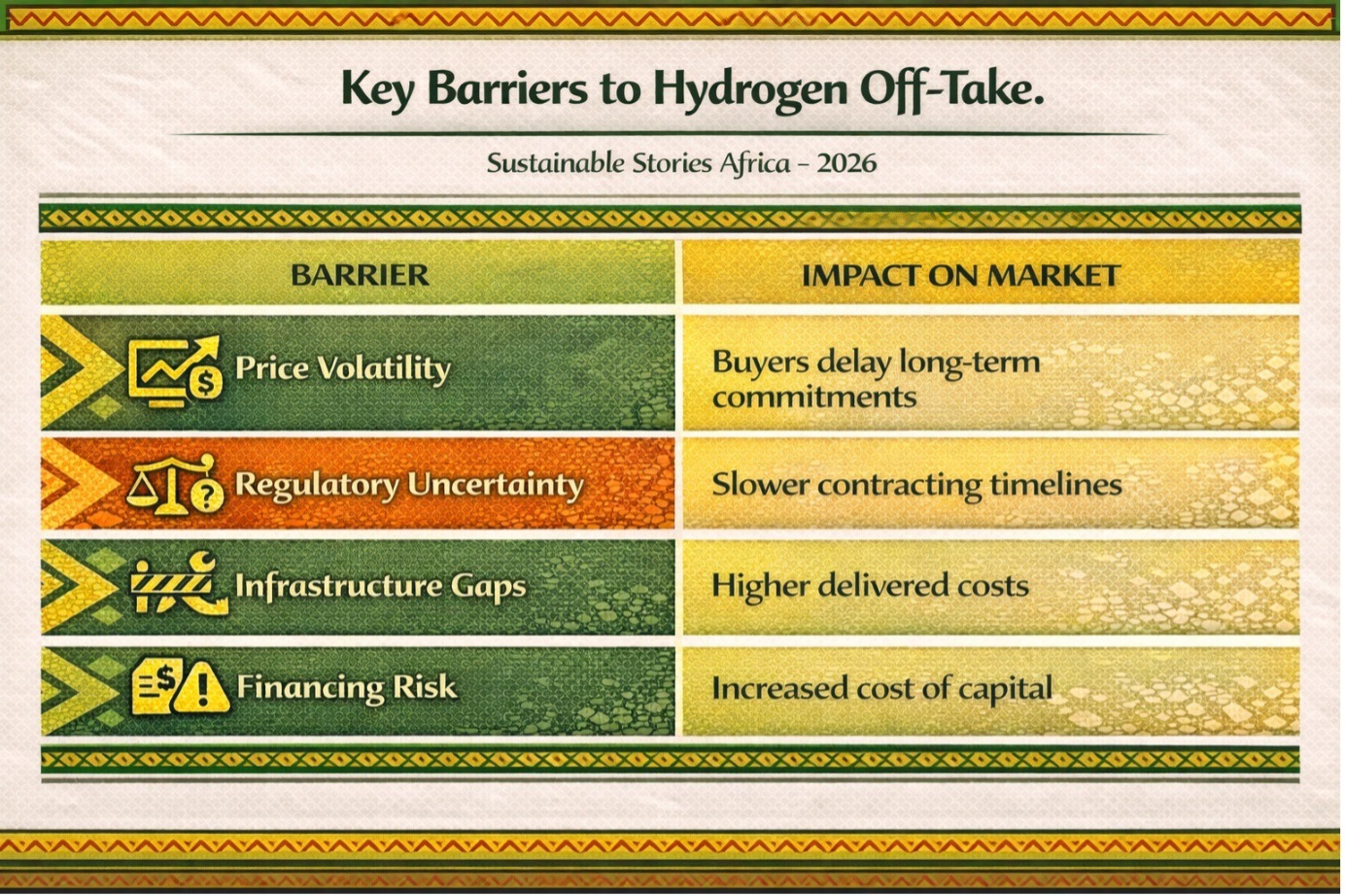 Key Barriers to Hydrogen Off-Take.

Sustainable Stories Africa – 2026

| BARRIER | IMPACT ON MARKET |
|---|---|
| Price Volatility | Buyers delay long-term commitments |
| Regulatory Uncertainty | Slower contracting timelines |
| Infrastructure Gaps | Higher delivered costs |
| Financing Risk | Increased cost of capital |